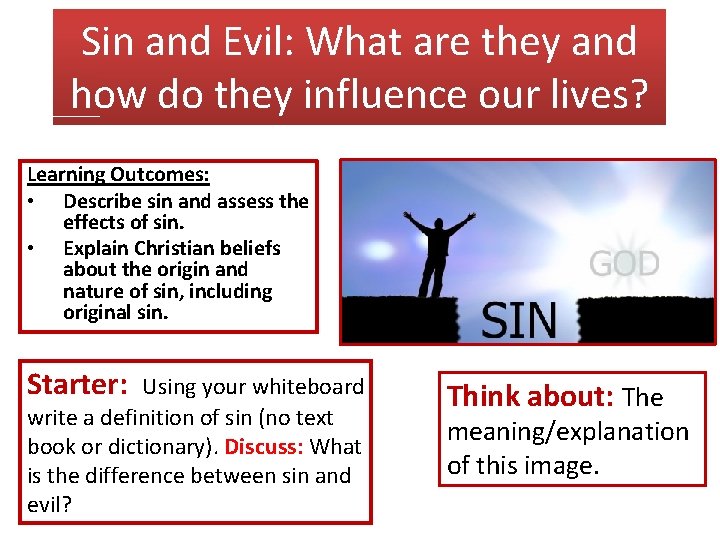 Sin and Evil: What are they and how do they influence our lives?

Learning Outcomes:
• Describe sin and assess the effects of sin.
• Explain Christian beliefs about the origin and nature of sin, including original sin.

GOD

SIN

Starter: Using your whiteboard write a definition of sin (no text book or dictionary). Discuss: What is the difference between sin and evil?

Think about: The meaning/explanation of this image.